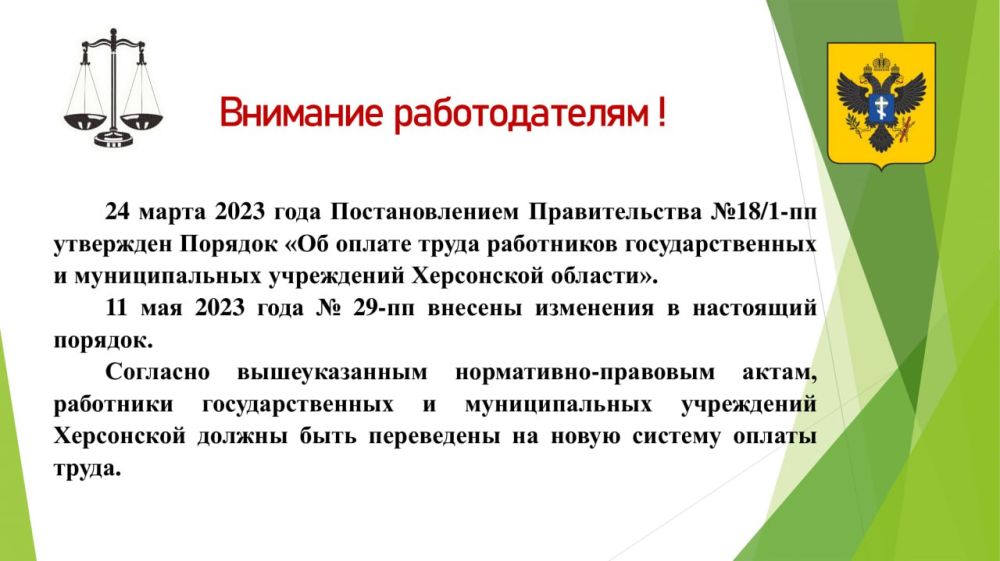 Внимание работодателям !

24 марта 2023 года Постановлением Правительства №18/1-пп утвержден Порядок «Об оплате труда работников государственных и муниципальных учреждений Херсонской области».

11 мая 2023 года № 29-пп внесены изменения в настоящий порядок.

Согласно вышеуказанным нормативно-правовым актам, работники государственных и муниципальных учреждений Херсонской должны быть переведены на новую систему оплаты труда.